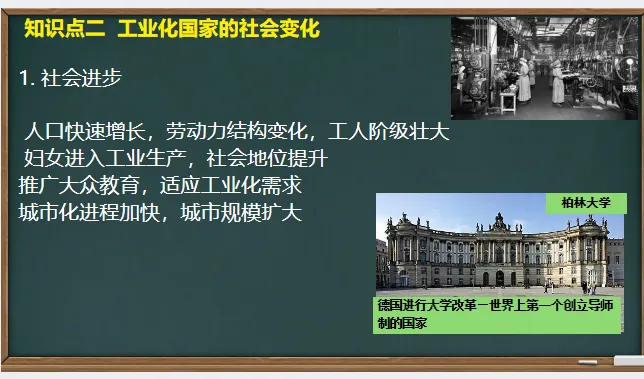 知识点二 工业化国家的社会变化

1. 社会进步

人口快速增长，劳动力结构变化，工人阶级壮大
妇女进入工业生产，社会地位提升
推广大众教育，适应工业化需求
城市化进程加快，城市规模扩大

柏林大学

德国进行大学改革一世界上第一个创立导师制的国家